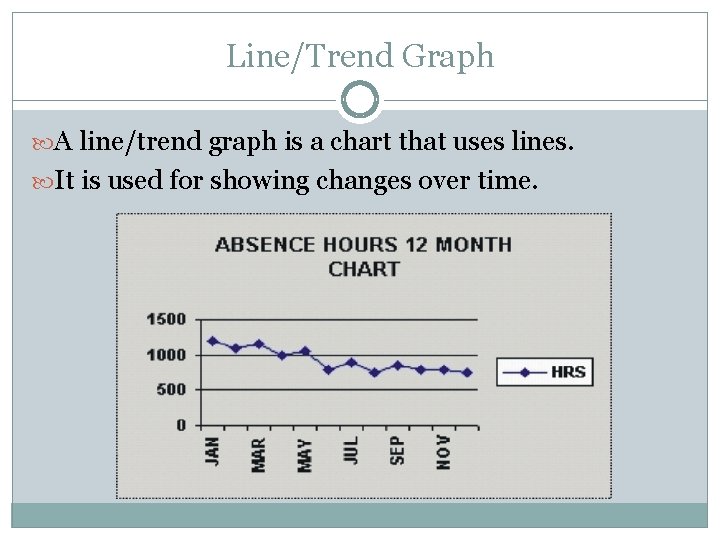 Line/Trend Graph

A line/trend graph is a chart that uses lines.

It is used for showing changes over time.

ABSENCE HOURS 12 MONTH CHART

1500
1000
500
0

JAN
MAR
MAY
JUL
SEP
NOV

HRS